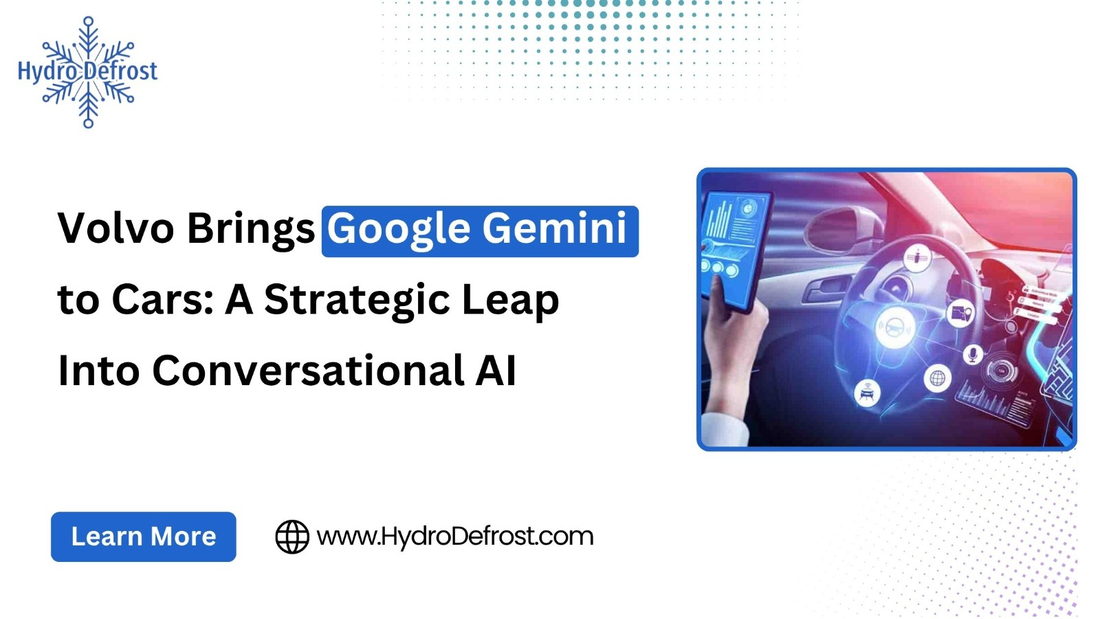 Hydro Defrost

Volvo Brings Google Gemini to Cars: A Strategic Leap Into Conversational AI

Learn More

www.HydroDefrost.com